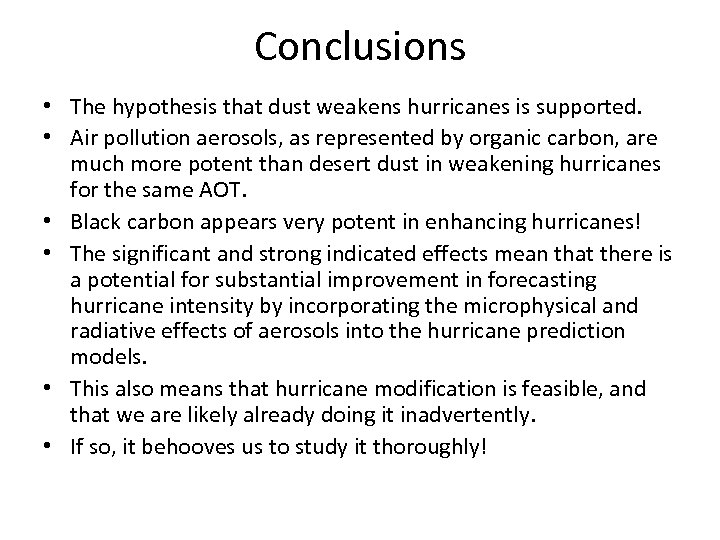 Conclusions

• The hypothesis that dust weakens hurricanes is supported.
• Air pollution aerosols, as represented by organic carbon, are much more potent than desert dust in weakening hurricanes for the same AOT.
• Black carbon appears very potent in enhancing hurricanes!
• The significant and strong indicated effects mean that there is a potential for substantial improvement in forecasting hurricane intensity by incorporating the microphysical and radiative effects of aerosols into the hurricane prediction models.
• This also means that hurricane modification is feasible, and that we are likely already doing it inadvertently.
• If so, it behooves us to study it thoroughly!